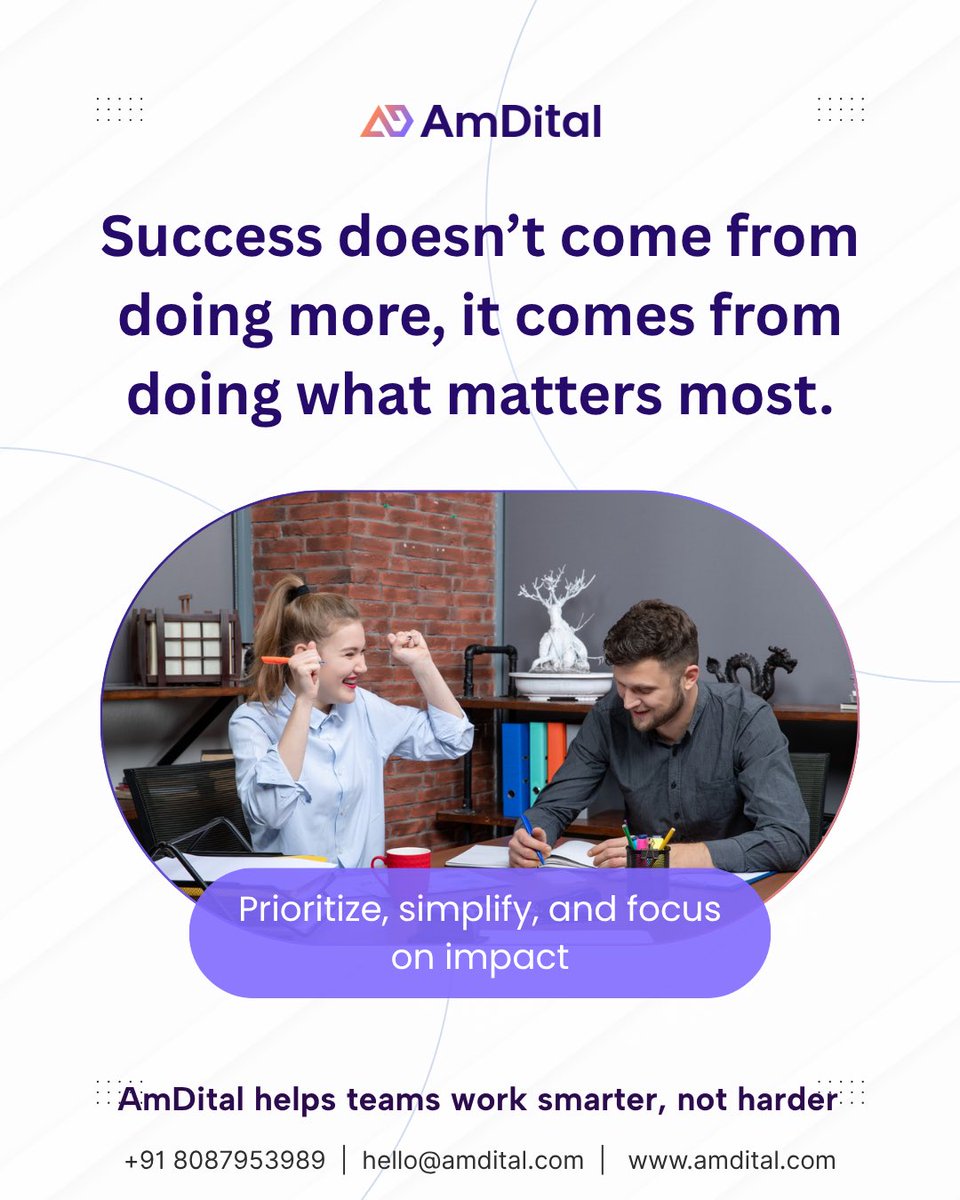 AmDital

Success doesn't come from doing more, it comes from doing what matters most.

Prioritize, simplify, and focus on impact

AmDital helps teams work smarter, not harder

+91 8087953989 | hello@amdital.com | www.amdital.com